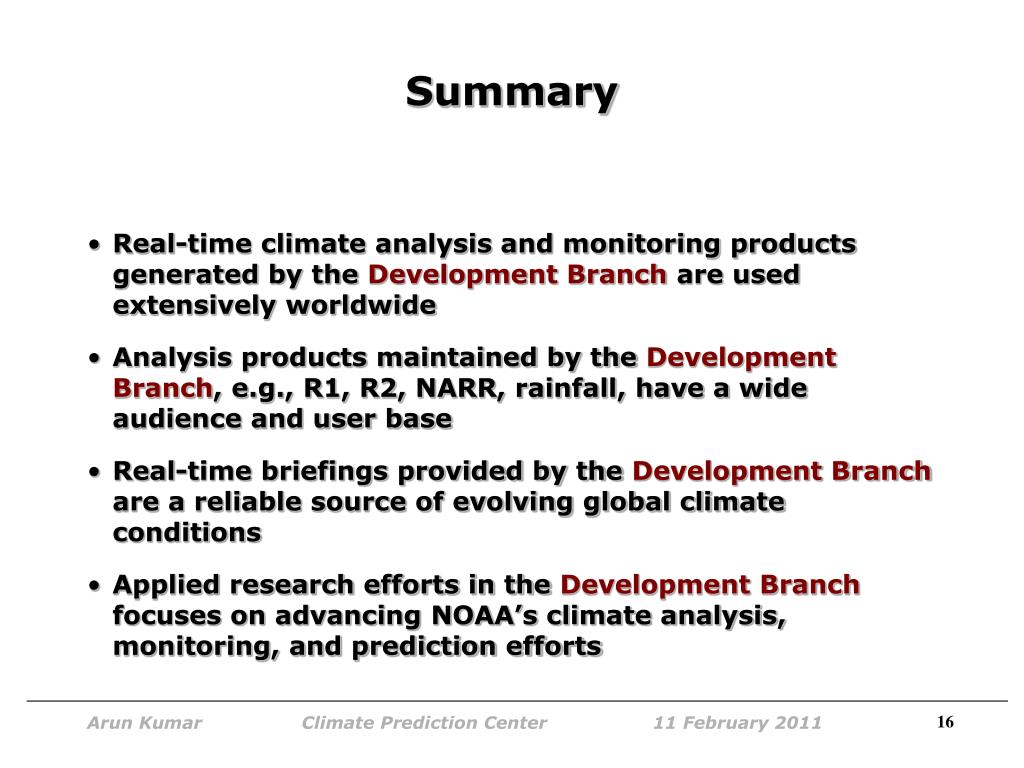 Summary

• Real-time climate analysis and monitoring products generated by the Development Branch are used extensively worldwide

• Analysis products maintained by the Development Branch, e.g., R1, R2, NARR, rainfall, have a wide audience and user base

• Real-time briefings provided by the Development Branch are a reliable source of evolving global climate conditions

• Applied research efforts in the Development Branch focuses on advancing NOAA's climate analysis, monitoring, and prediction efforts

Arun Kumar Climate Prediction Center 11 February 2011 16